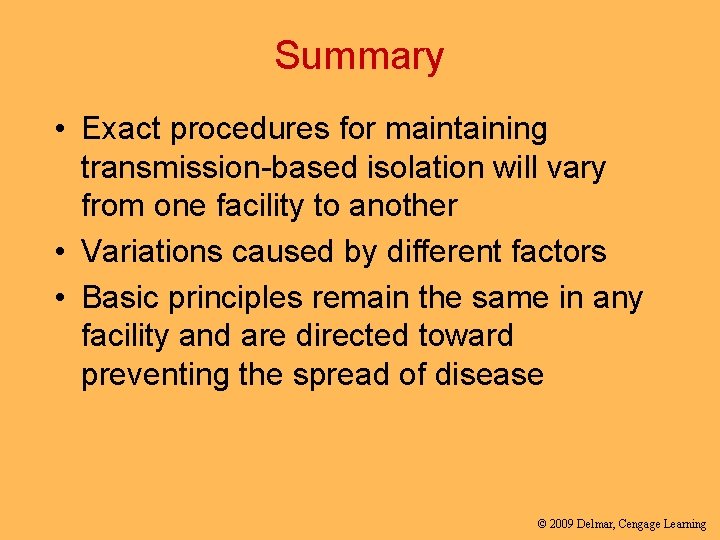 Summary

• Exact procedures for maintaining transmission-based isolation will vary from one facility to another
• Variations caused by different factors
• Basic principles remain the same in any facility and are directed toward preventing the spread of disease

© 2009 Delmar, Cengage Learning